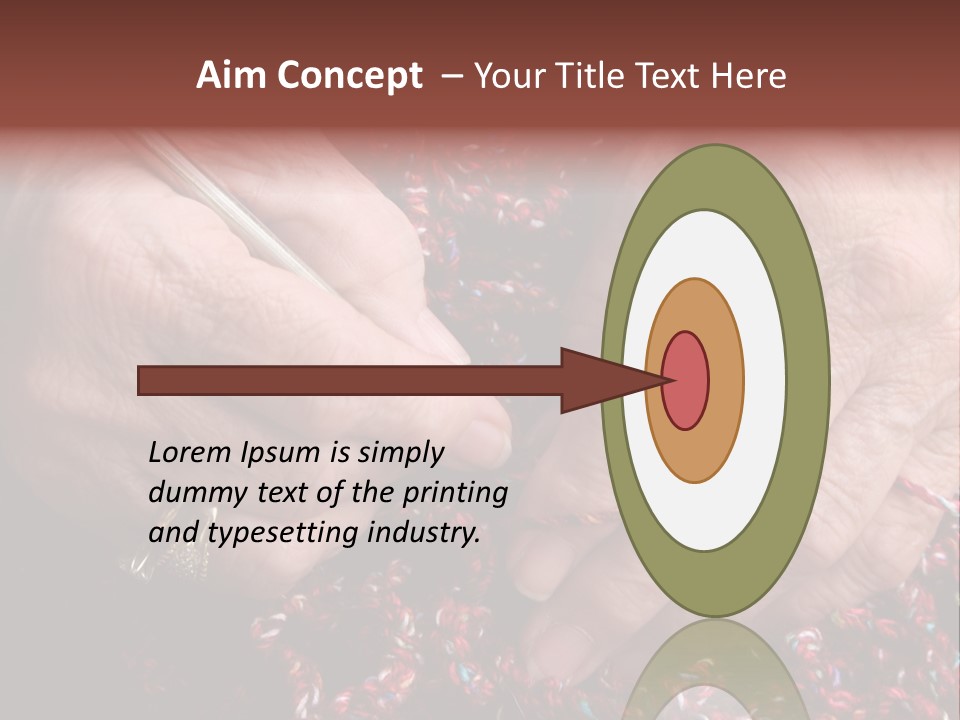 Aim Concept – Your Title Text Here

Lorem Ipsum is simply dummy text of the printing and typesetting industry.